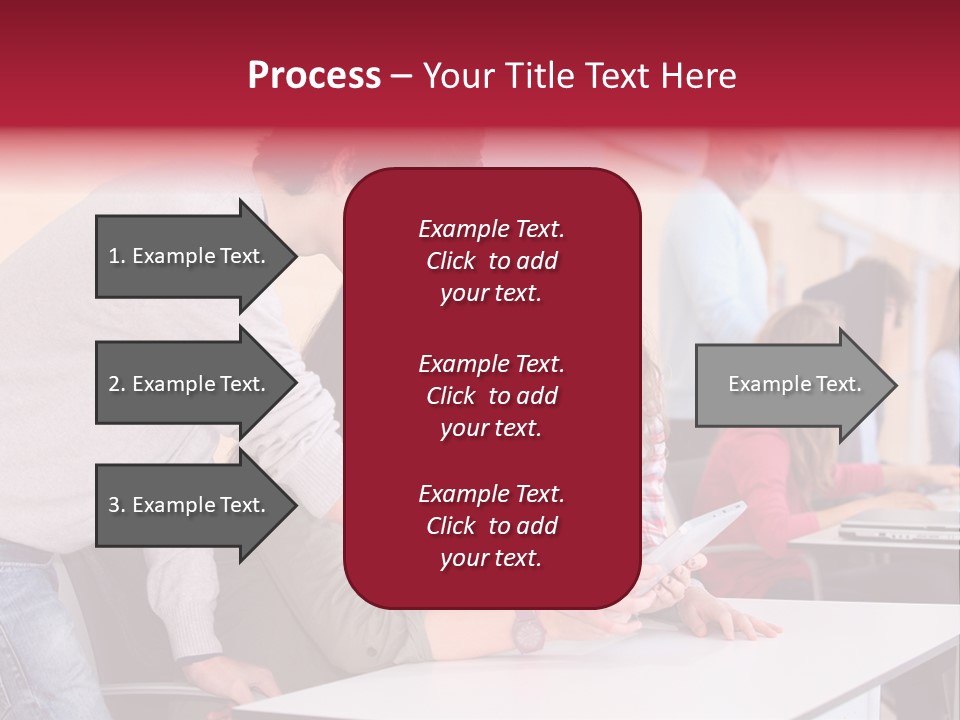 Process – Your Title Text Here

1. Example Text.

2. Example Text.

3. Example Text.

Example Text. Click to add your text.

Example Text. Click to add your text.

Example Text. Click to add your text.

Example Text.